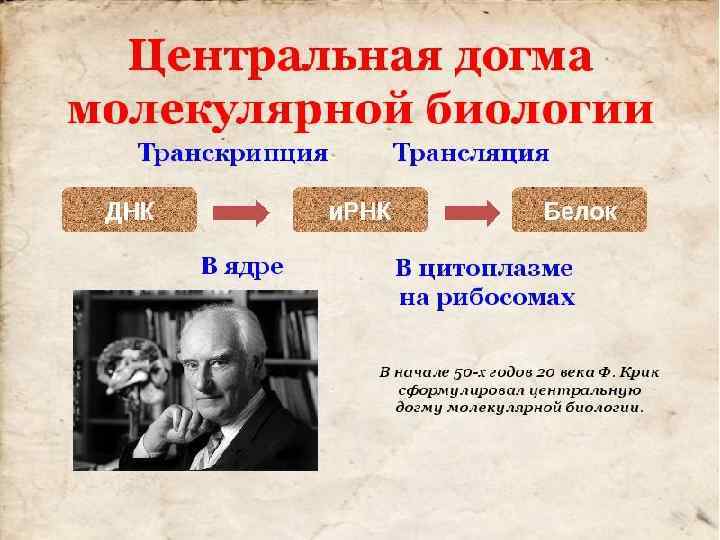 Центральная догма молекулярной биологии

Транскрипция Трансляция

ДНК

иРНК

Белок

В ядре

В цитоплазме на рибосомах

В начале 50-х годов 20 века Ф. Крик сформулировал центральную догму молекулярной биологии.